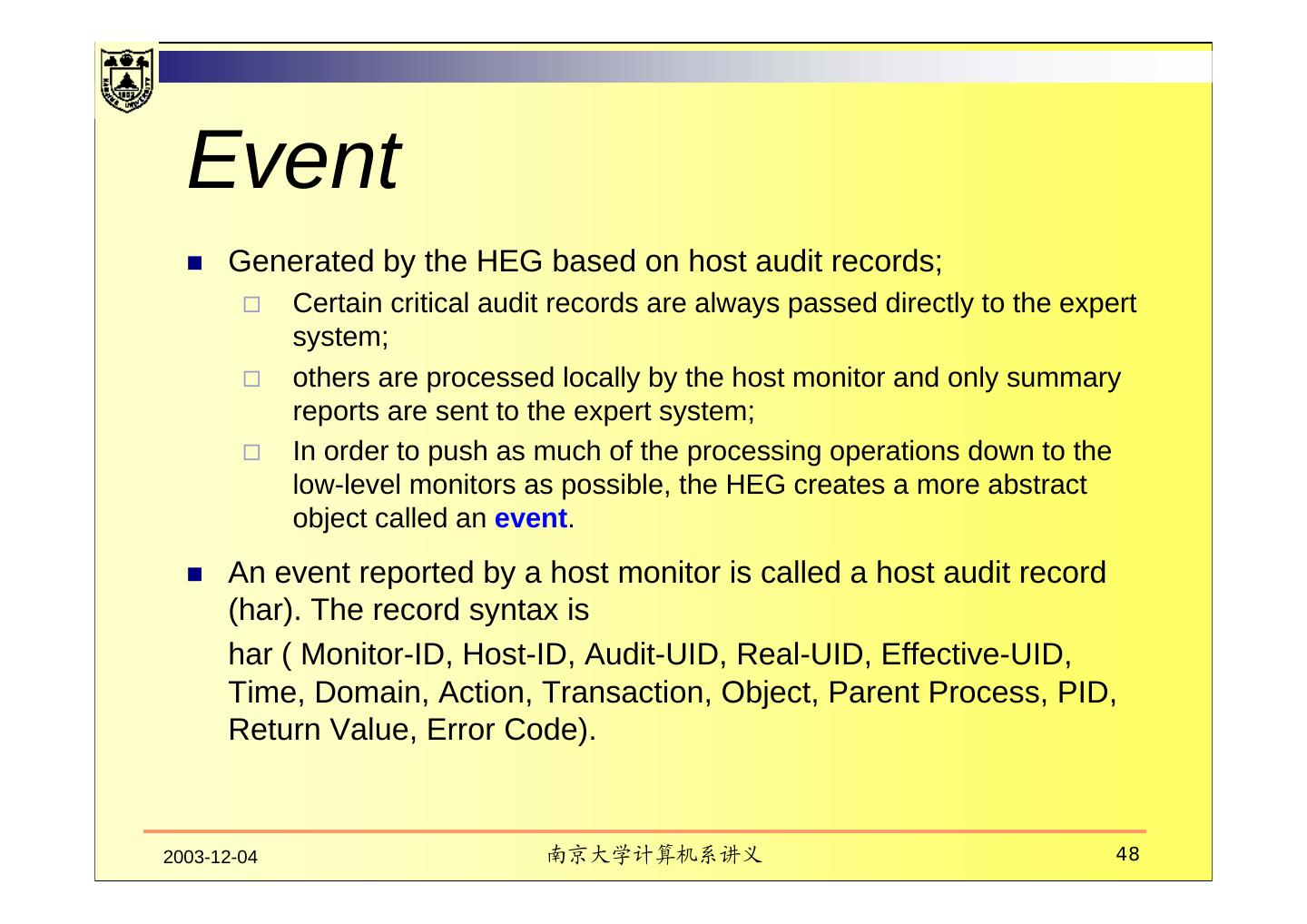 Event

Generated by the HEG based on host audit records;

Certain critical audit records are always passed directly to the expert system;

others are processed locally by the host monitor and only summary reports are sent to the expert system;

In order to push as much of the processing operations down to the low-level monitors as possible, the HEG creates a more abstract object called an event.

An event reported by a host monitor is called a host audit record (har). The record syntax is

har ( Monitor-ID, Host-ID, Audit-UID, Real-UID, Effective-UID, Time, Domain, Action, Transaction, Object, Parent Process, PID, Return Value, Error Code).

2003-12-04
南京大学计算机系讲义
48